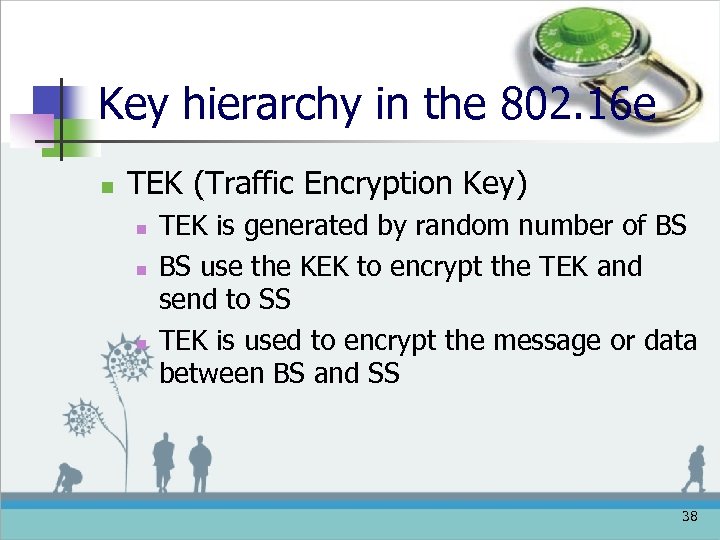 Key hierarchy in the 802.16e

TEK (Traffic Encryption Key)

TEK is generated by random number of BS

BS use the KEK to encrypt the TEK and send to SS

TEK is used to encrypt the message or data between BS and SS

38